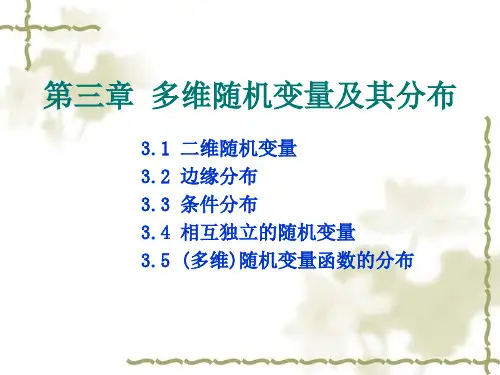 第三章  多维随机变量及其分布

3.1 二维随机变量
3.2 边缘分布
3.3 条件分布
3.4 相互独立的随机变量
3.5 (多维)随机变量函数的分布